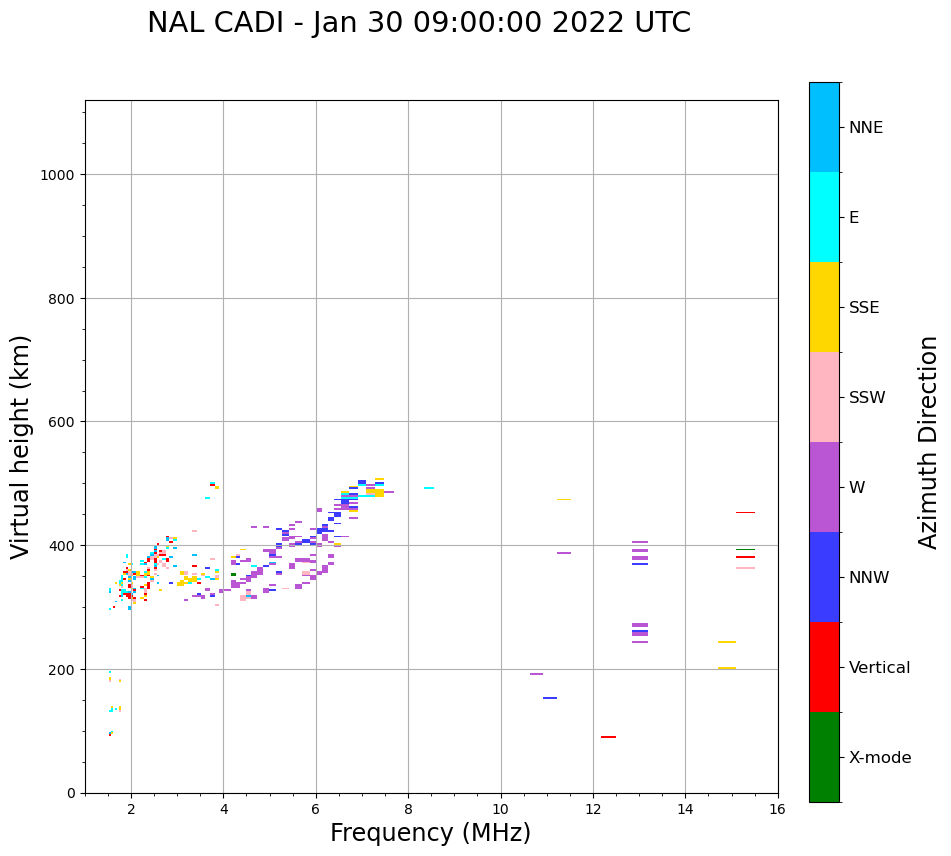 NAL CADI - Jan 30 09:00:00 2022 UTC

Virtual height (km)

1000
800
600
400
200
0

2
4
6
8
10
12
14
16

Frequency (MHz)

NNE
E
SSE
SSW
W
NNW
Vertical
X-mode

Azimuth Direction